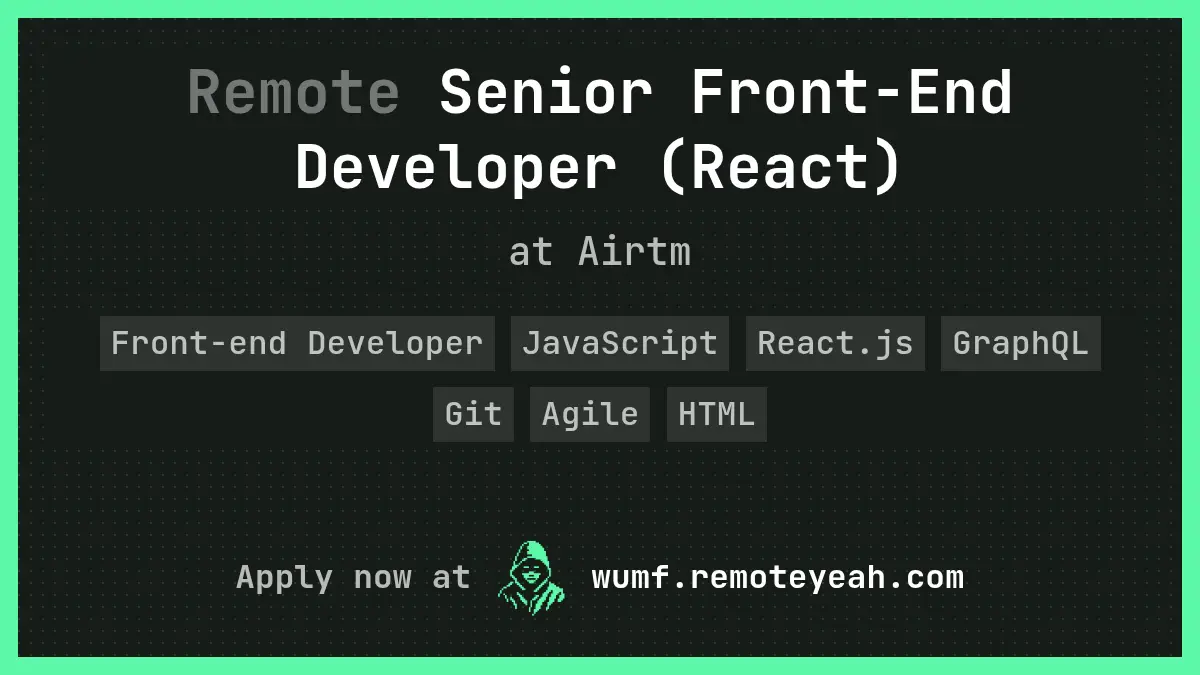 Remote Senior Front-End Developer (React)

at Airtm

Front-end Developer JavaScript React.js GraphQL Git Agile HTML

Apply now at wumf.remoteyeah.com